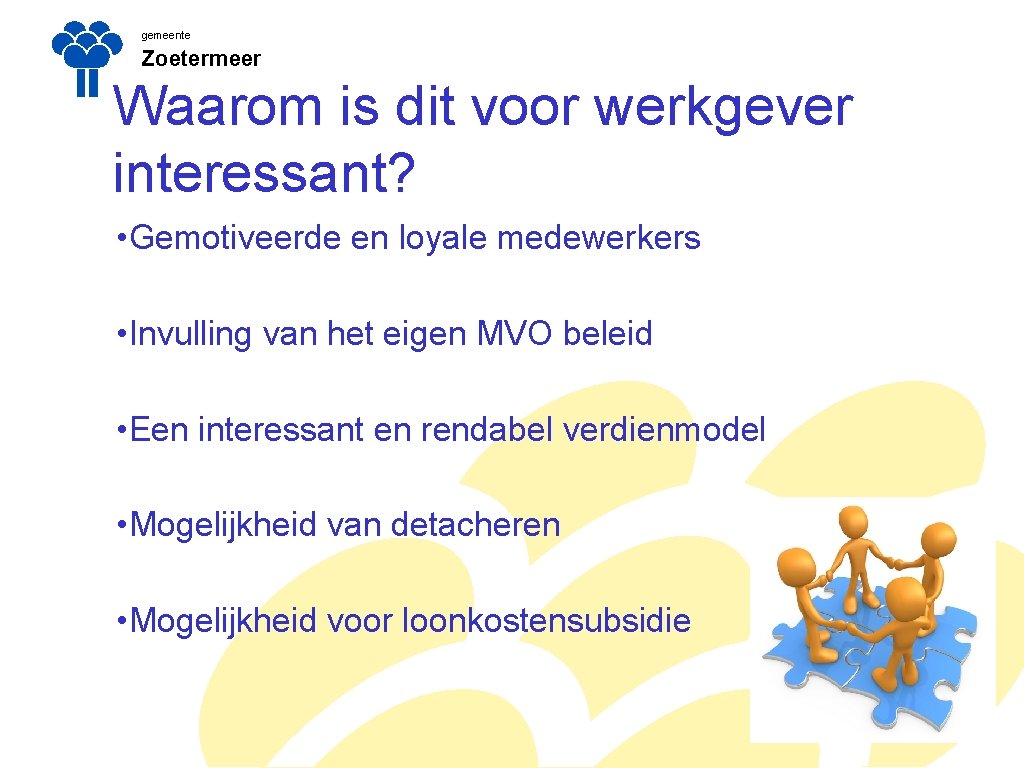 gemeente
Zoetermeer

Waarom is dit voor werkgever interessant?

• Gemotiveerde en loyale medewerkers

• Invulling van het eigen MVO beleid

• Een interessant en rendabel verdienmodel

• Mogelijkheid van detacheren

• Mogelijkheid voor loonkostensubsidie